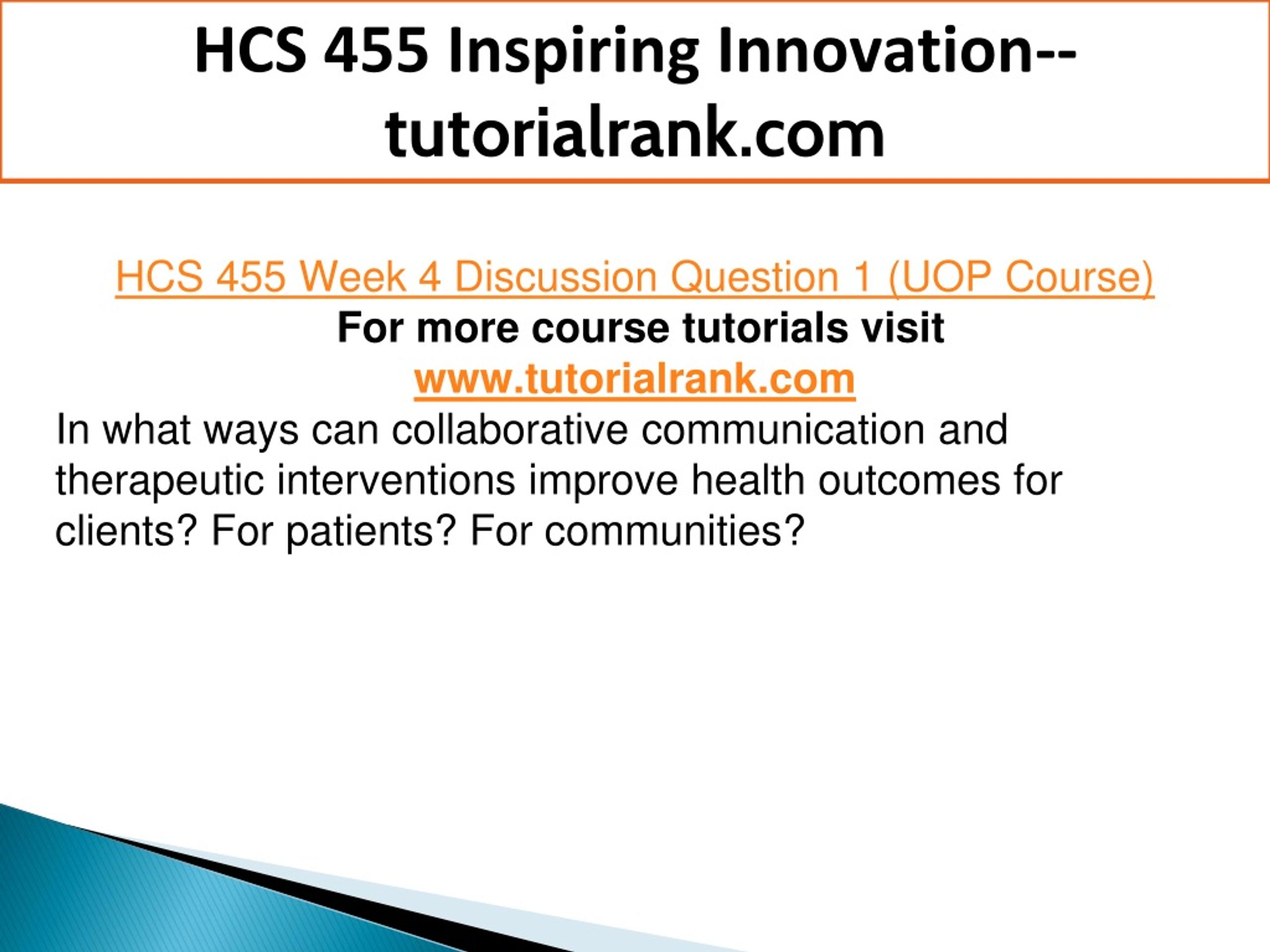 HCS 455 Inspiring Innovation--tutorialrank.com

HCS 455 Week 4 Discussion Question 1 (UOP Course)
For more course tutorials visit
www.tutorialrank.com

In what ways can collaborative communication and therapeutic interventions improve health outcomes for clients? For patients? For communities?